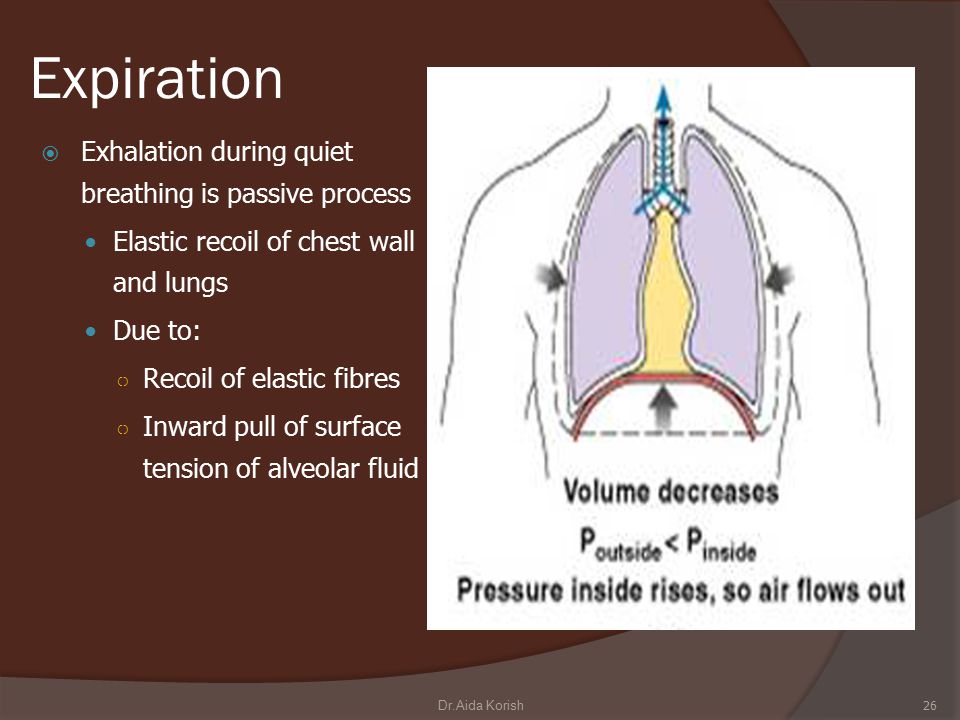 Expiration

Exhalation during quiet breathing is passive process

Elastic recoil of chest wall and lungs

Due to:

Recoil of elastic fibres

Inward pull of surface tension of alveolar fluid

Volume decreases

$P_{outside} < P_{inside}$

Pressure inside rises, so air flows out

Dr.Aida Korish

26